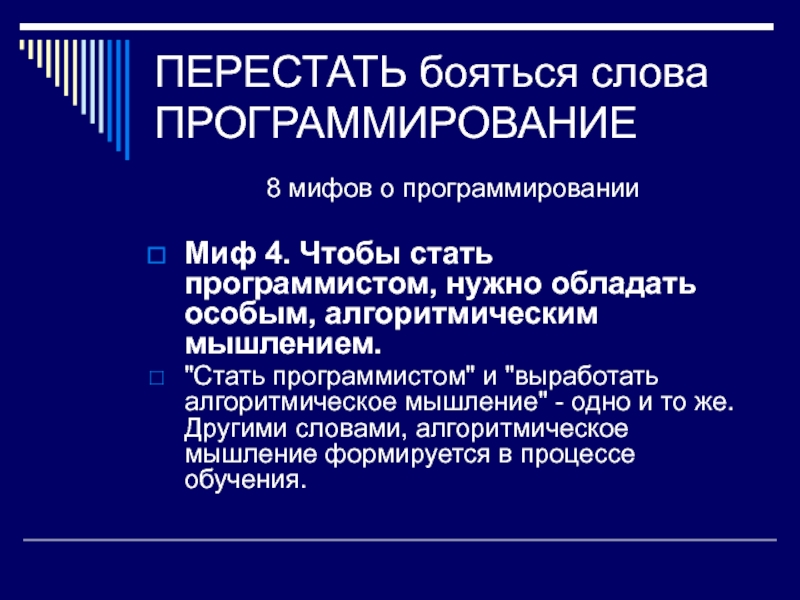 ПЕРЕСТАТЬ бояться слова ПРОГРАММИРОВАНИЕ

8 мифов о программировании

Миф 4. Чтобы стать программистом, нужно обладать особым, алгоритмическим мышлением.

"Стать программистом" и "выработать алгоритмическое мышление" - одно и то же. Другими словами, алгоритмическое мышление формируется в процессе обучения.